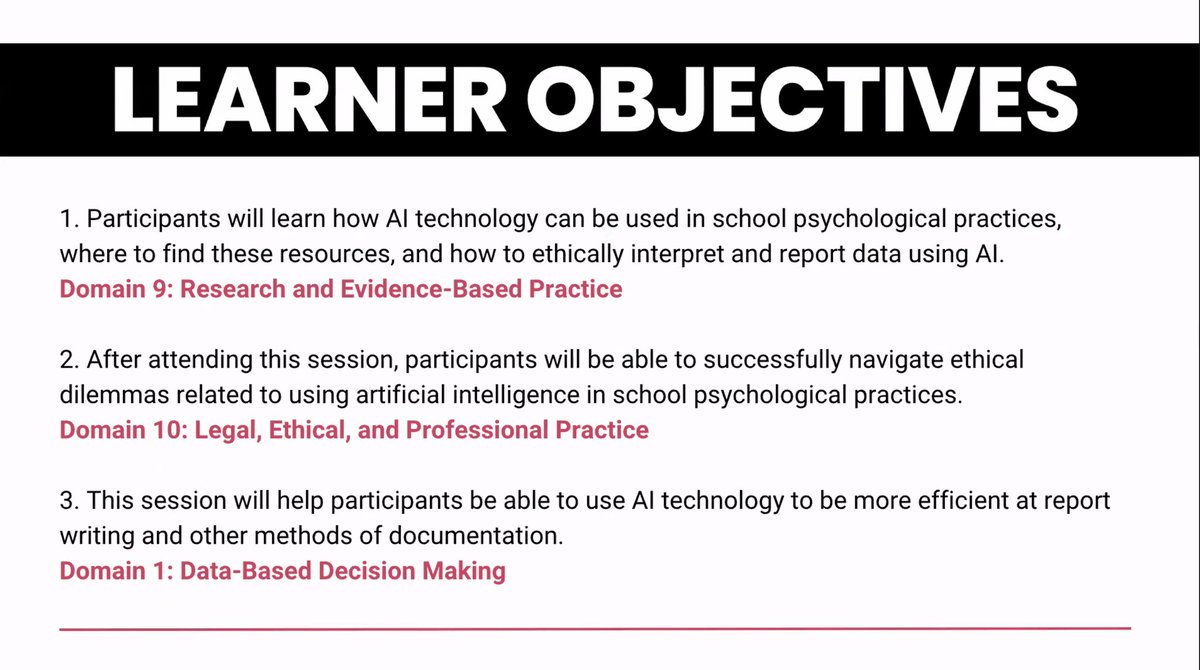 LEARNER OBJECTIVES

1. Participants will learn how AI technology can be used in school psychological practices, where to find these resources, and how to ethically interpret and report data using AI.
Domain 9: Research and Evidence-Based Practice

2. After attending this session, participants will be able to successfully navigate ethical dilemmas related to using artificial intelligence in school psychological practices.
Domain 10: Legal, Ethical, and Professional Practice

3. This session will help participants be able to use AI technology to be more efficient at report writing and other methods of documentation.
Domain 1: Data-Based Decision Making